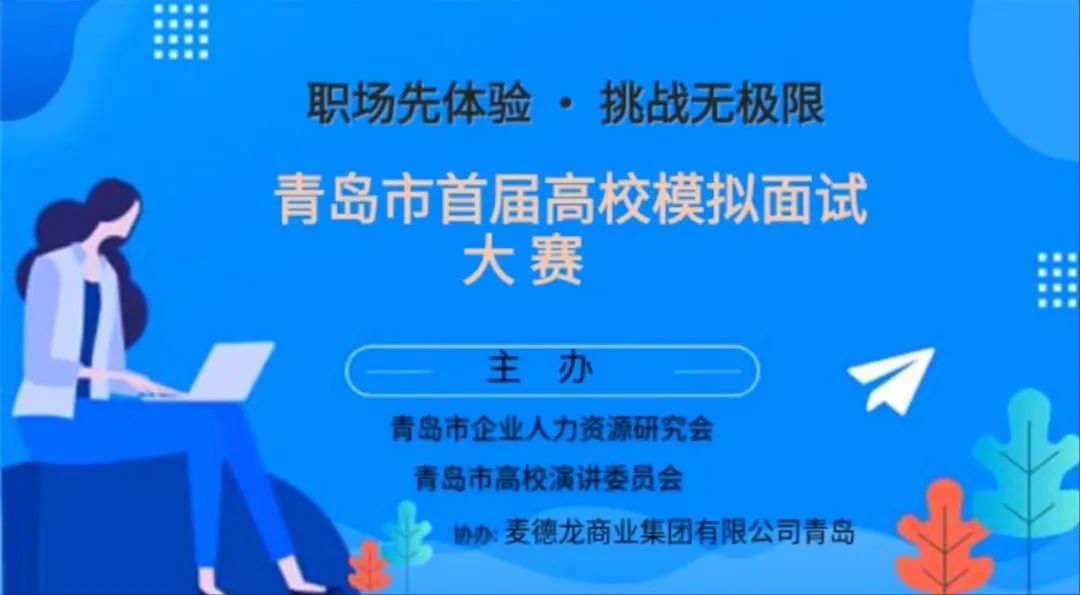 职场先体验 · 挑战无极限

青岛市首届高校模拟面试大赛

主 办

青岛市企业人力资源研究会

青岛市高校演讲委员会

协办: 麦德龙商业集团有限公司青岛